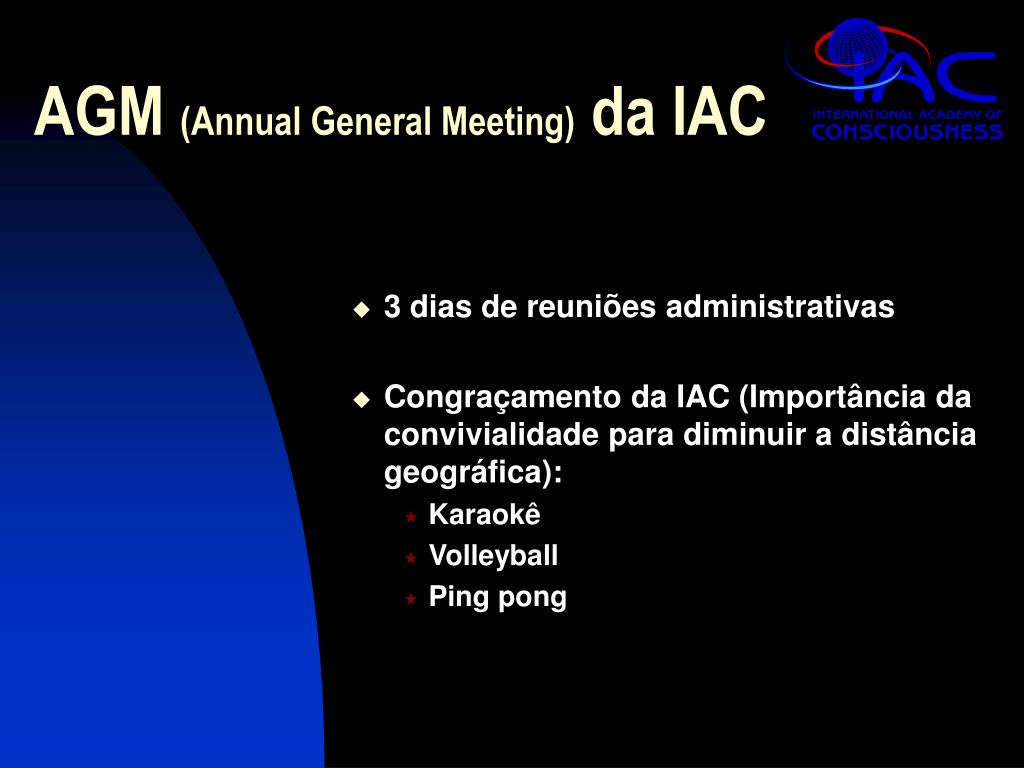 AGM (Annual General Meeting) da IAC

IAC
INTERNATIONAL ACADEMY OF
CONSCIOUSNESS

3 dias de reuniões administrativas

Congraçamento da IAC (Importância da convivialidade para diminuir a distância geográfica):

Karaokê

Volleyball

Ping pong